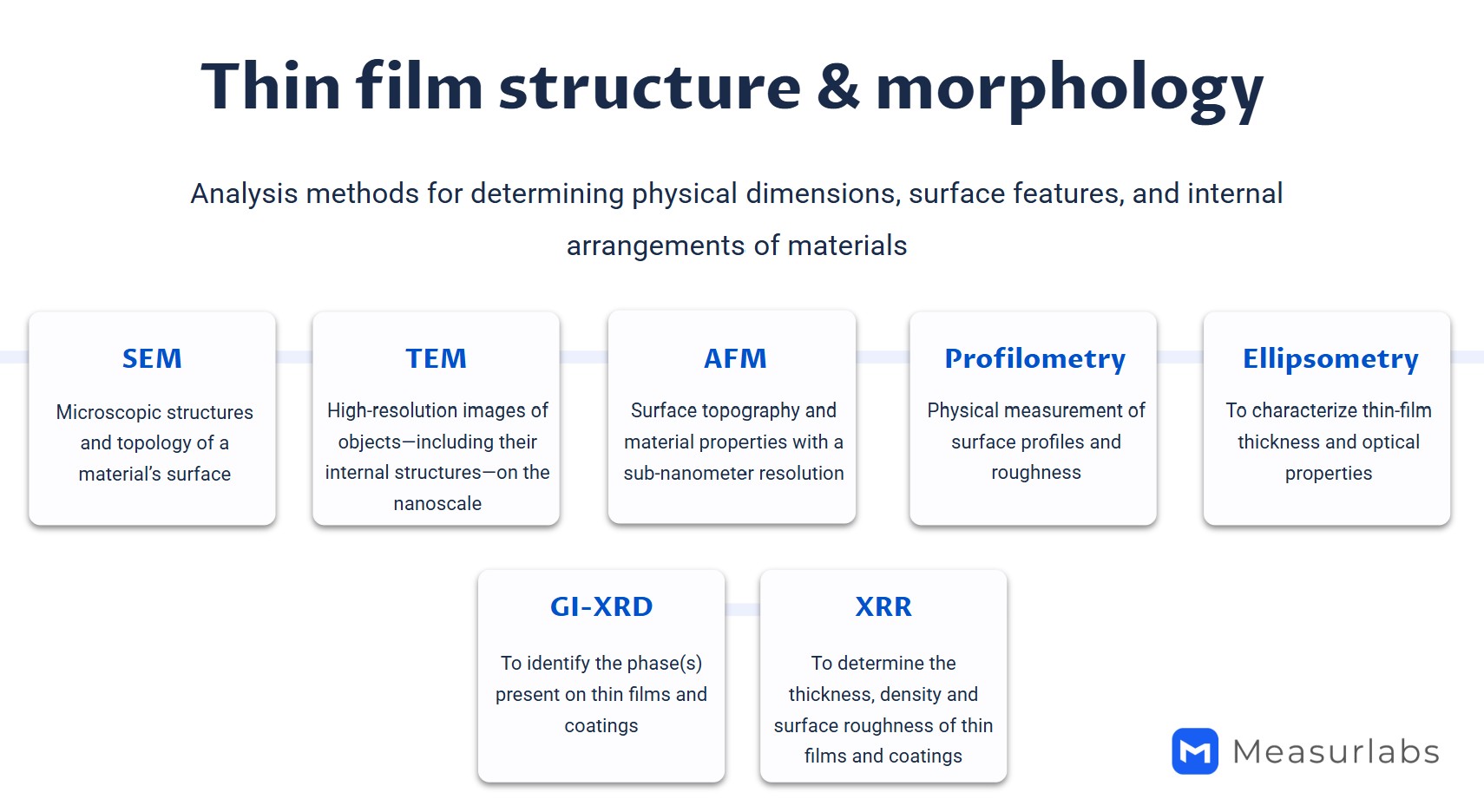 Thin film structure & morphology

Analysis methods for determining physical dimensions, surface features, and internal arrangements of materials

SEM

Microscopic structures and topology of a material's surface

TEM

High-resolution images of objects—including their internal structures—on the nanoscale

AFM

Surface topography and material properties with a sub-nanometer resolution

Profilometry

Physical measurement of surface profiles and roughness

Ellipsometry

To characterize thin-film thickness and optical properties

GI-XRD

To identify the phase(s) present on thin films and coatings

XRR

To determine the thickness, density and surface roughness of thin films and coatings

Measurlabs